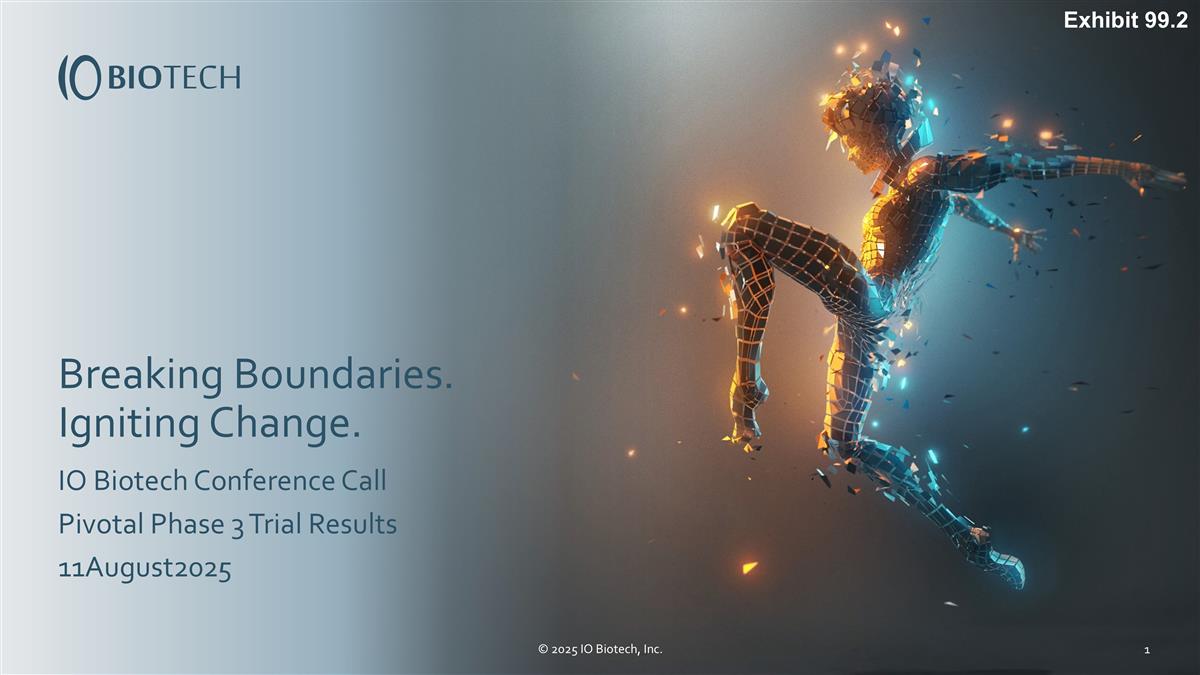 Exhibit 99.2

IO BIOTECH

Breaking Boundaries.
Igniting Change.

IO Biotech Conference Call

Pivotal Phase 3 Trial Results

11August2025

© 2025 IO Biotech, Inc.

1